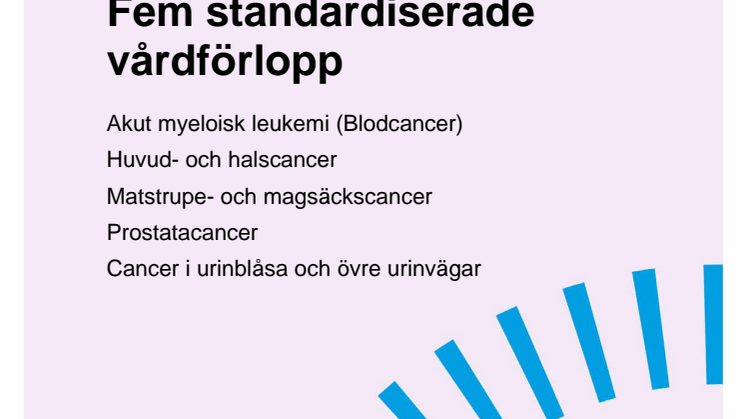 Fem standardiserade vårdförlopp

Akut myeloisk leukemi (Blodcancer)

Huvud- och halscancer

Matstrupe- och magsäckscancer

Prostatacancer

Cancer i urinblåsa och övre urinvägar